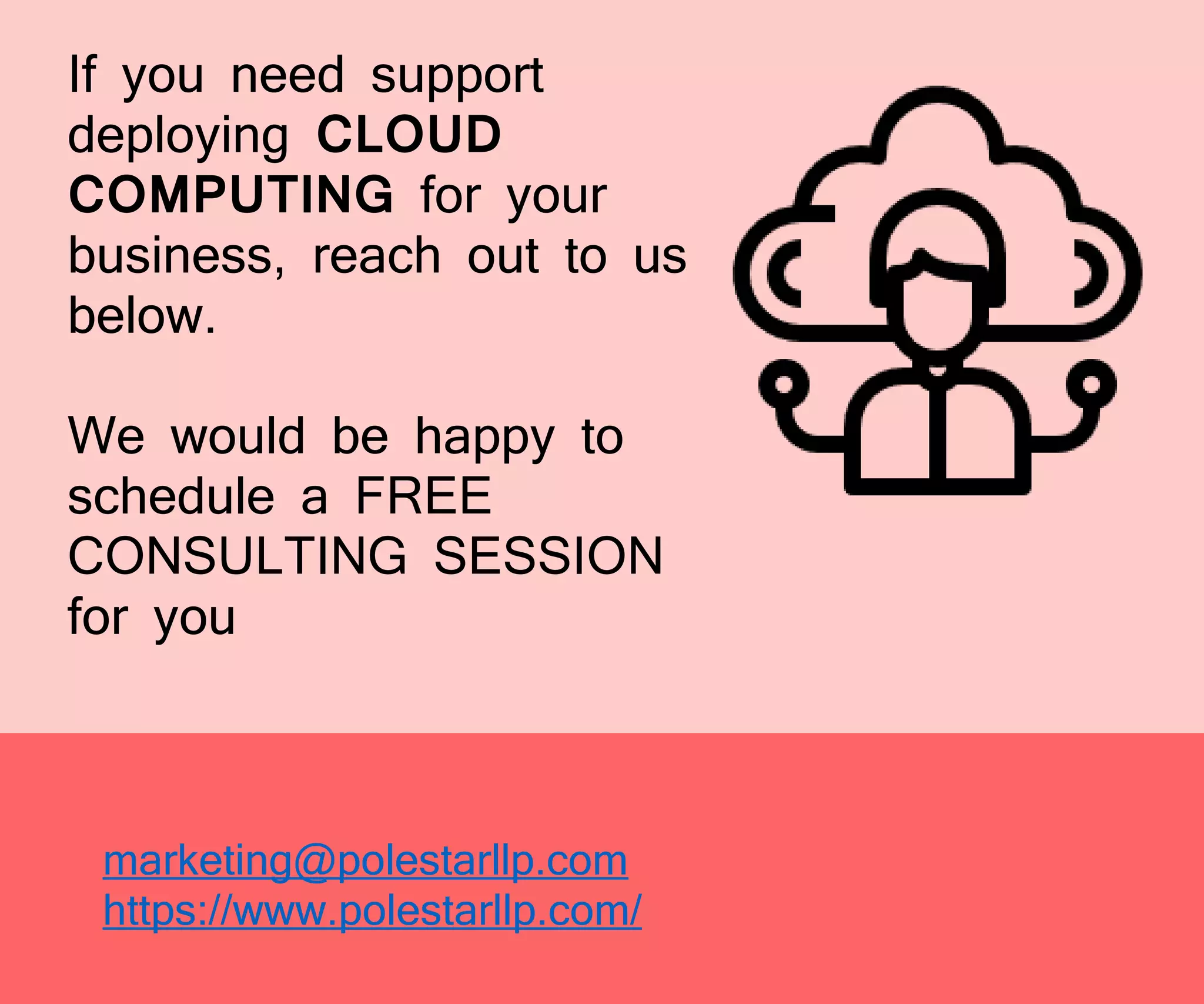 If you need support deploying CLOUD COMPUTING for your business, reach out to us below.

We would be happy to schedule a FREE CONSULTING SESSION for you

marketing@polestarllp.com
https://www.polestarllp.com/